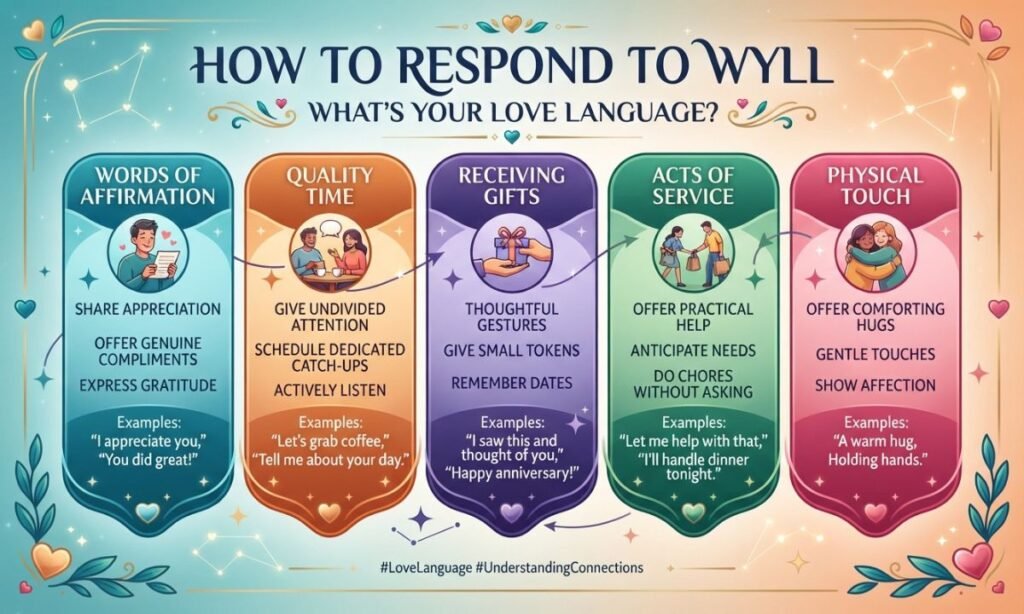 HOW TO RESPOND TO WYLL

WHAT'S YOUR LOVE LANGUAGE?

WORDS OF AFFIRMATION

SHARE APPRECIATION

OFFER GENUINE COMPLIMENTS

EXPRESS GRATITUDE

Examples: "I appreciate you," "You did great!"

QUALITY TIME

GIVE UNDIVIDED ATTENTION

SCHEDULE DEDICATED CATCH-UPS

ACTIVELY LISTEN

Examples: "Let's grab coffee," "Tell me about your day."

RECEIVING GIFTS

THOUGHTFUL GESTURES

GIVE SMALL TOKENS

REMEMBER DATES

Examples: "I saw this and thought of you," "Happy anniversary!"

ACTS OF SERVICE

OFFER PRACTICAL HELP

ANTICIPATE NEEDS

DO CHORES WITHOUT ASKING

Examples: "Let me help with that," "I'll handle dinner tonight."

PHYSICAL TOUCH

OFFER COMFORTING HUGS

GENTLE TOUCHES

SHOW AFFECTION

Examples: "A warm hug, Holding hands."

#LoveLanguage #UnderstandingConnections